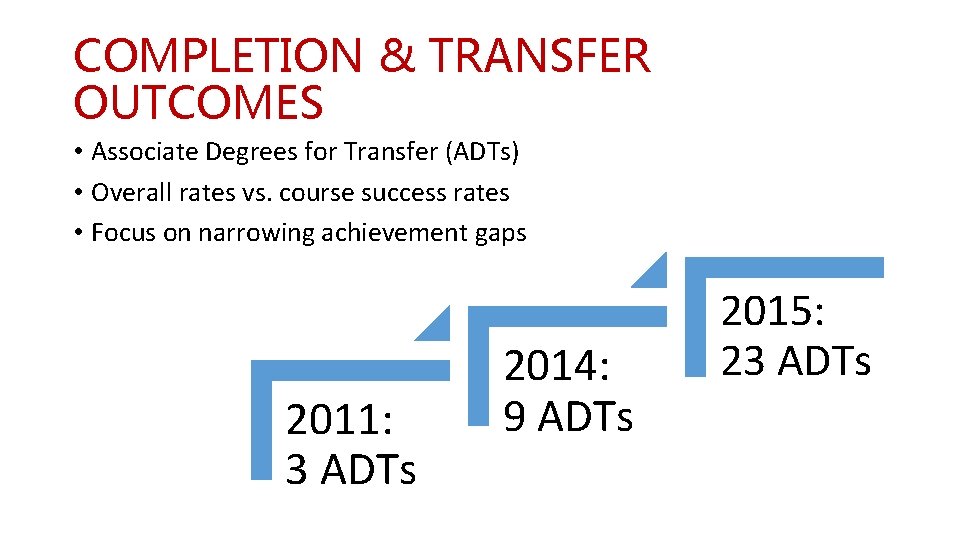 COMPLETION & TRANSFER OUTCOMES

• Associate Degrees for Transfer (ADTs)
• Overall rates vs. course success rates
• Focus on narrowing achievement gaps

2011:
3 ADTs

2014:
9 ADTs

2015:
23 ADTs